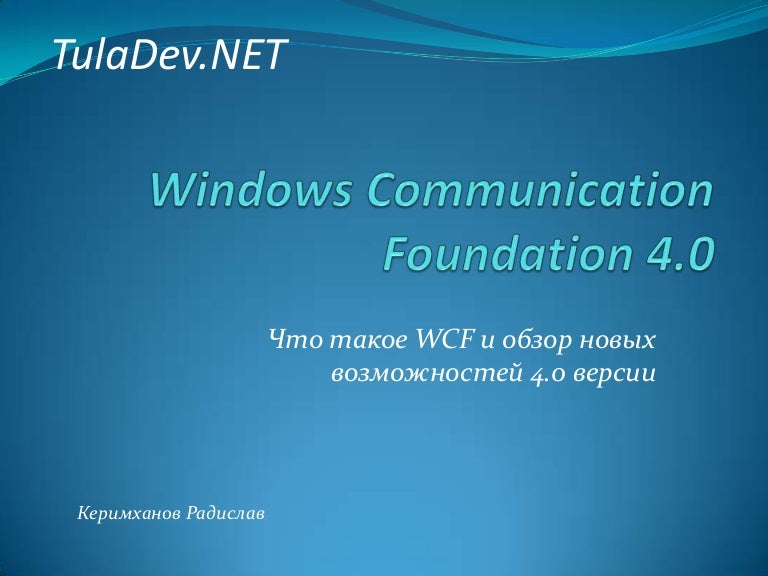 TulaDev.NET

Windows Communication Foundation 4.0

Что такое WCF и обзор новых возможностей 4.0 версии

Керимханов Радислав